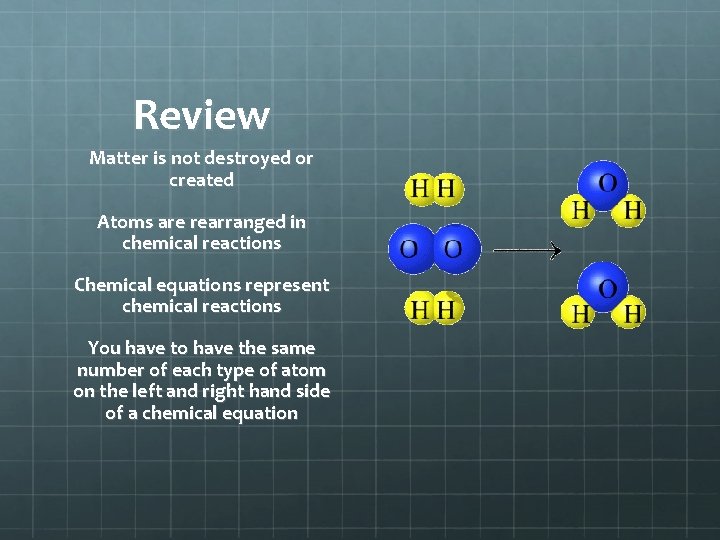 Review

Matter is not destroyed or created

Atoms are rearranged in chemical reactions

Chemical equations represent chemical reactions

You have to have the same number of each type of atom on the left and right hand side of a chemical equation

H H

O O

H H

O
H H

O
H H